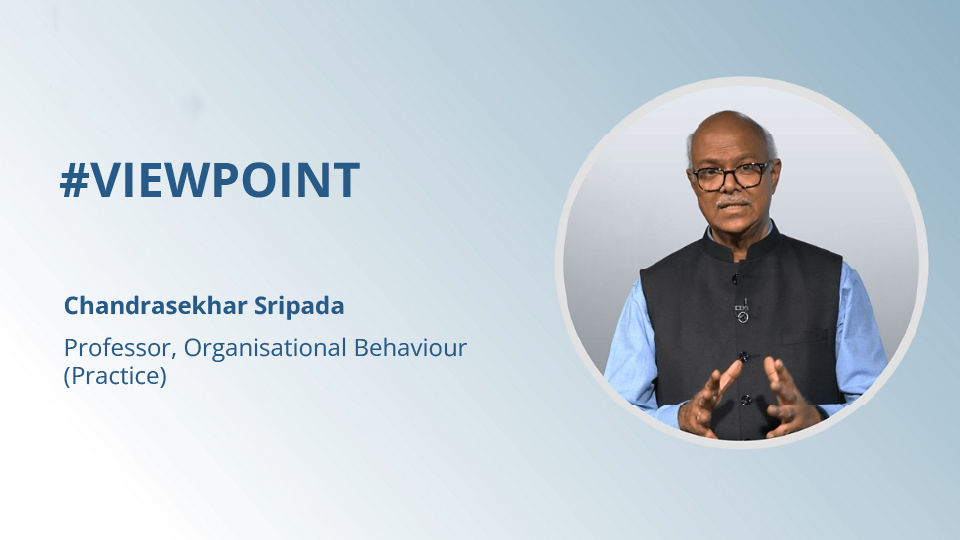 #VIEWPOINT

Chandrasekhar Sripada

Professor, Organisational Behaviour (Practice)